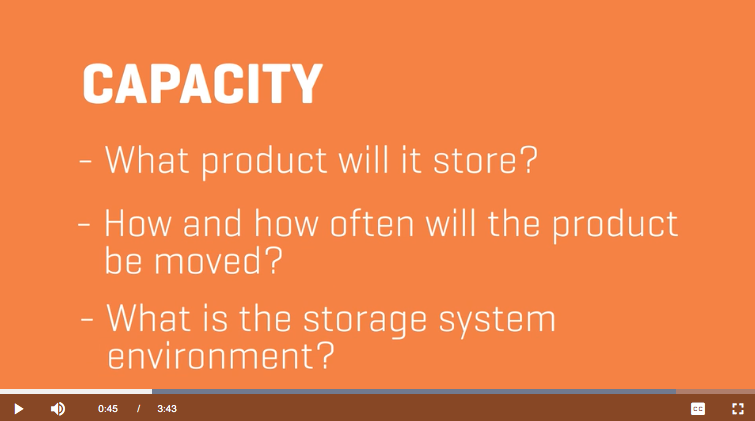 CAPACITY

- What product will it store?

- How and how often will the product be moved?

- What is the storage system environment?

0:45 / 3:43

CC